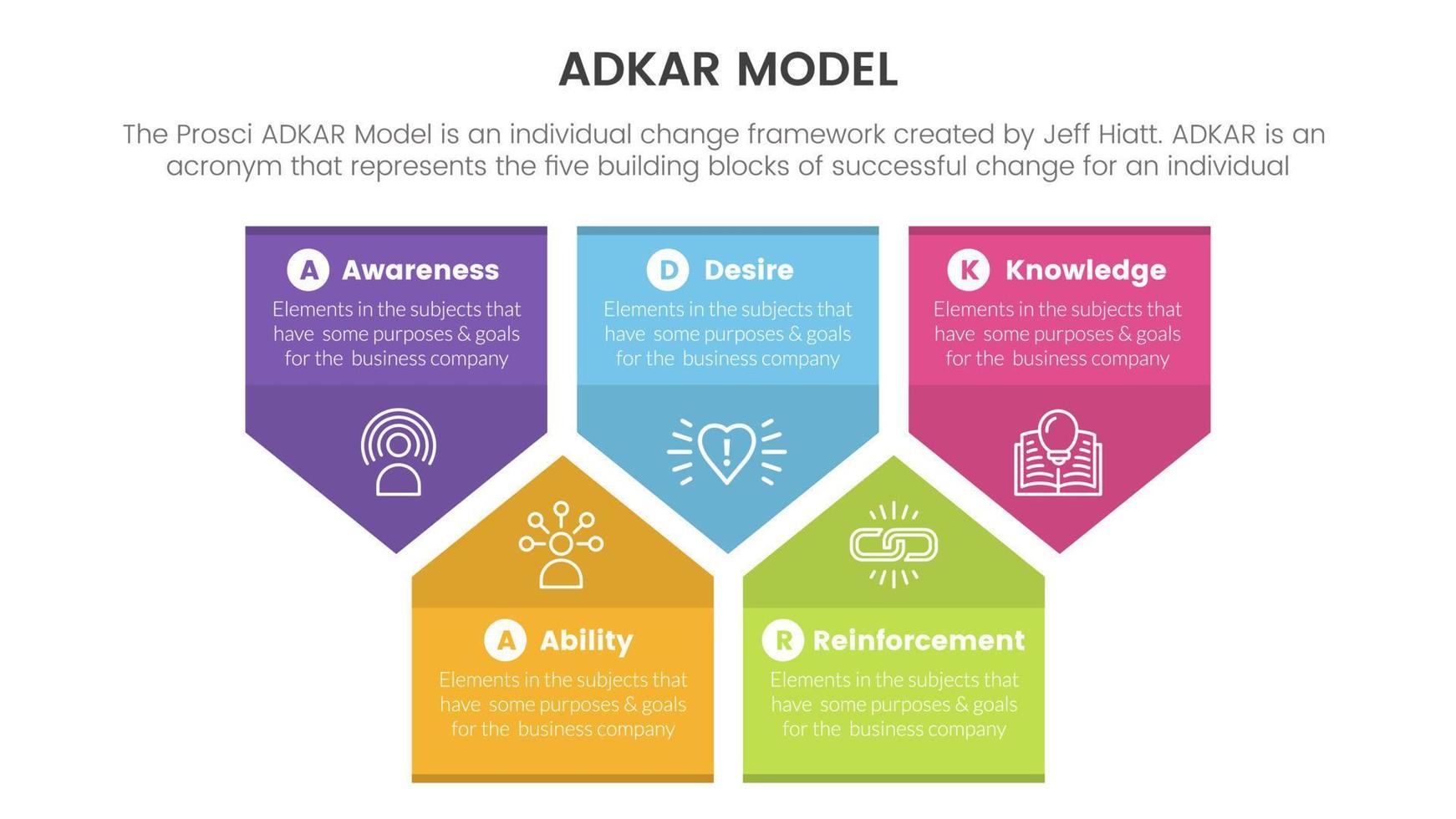 ADKAR MODEL

The Prosci ADKAR Model is an individual change framework created by Jeff Hiatt. ADKAR is an acronym that represents the five building blocks of successful change for an individual

A Awareness
Elements in the subjects that have some purposes & goals for the business company

D Desire
Elements in the subjects that have some purposes & goals for the business company

K Knowledge
Elements in the subjects that have some purposes & goals for the business company

A Ability
Elements in the subjects that have some purposes & goals for the business company

R Reinforcement
Elements in the subjects that have some purposes & goals for the business company